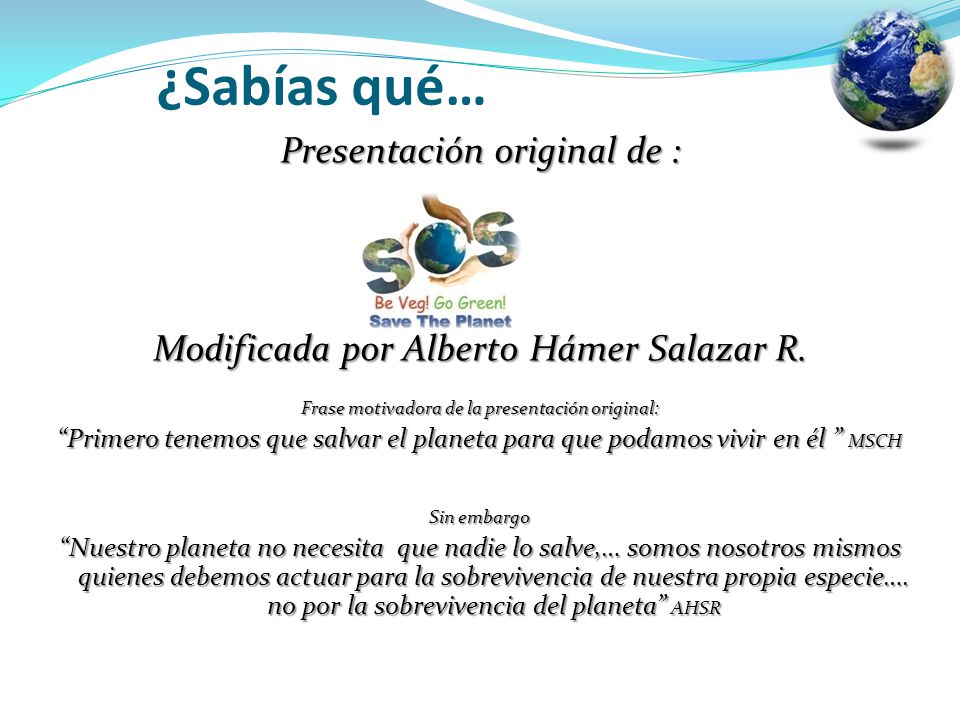 ¿Sabías qué…

Presentación original de :

SOS

Be Veg! Go Green!
Save The Planet

Modificada por Alberto Hámer Salazar R.

Frase motivadora de la presentación original:

“Primero tenemos que salvar el planeta para que podamos vivir en él ” MSCH

Sin embargo

“Nuestro planeta no necesita que nadie lo salve,… somos nosotros mismos quienes debemos actuar para la sobrevivencia de nuestra propia especie…. no por la sobrevivencia del planeta” AHSR